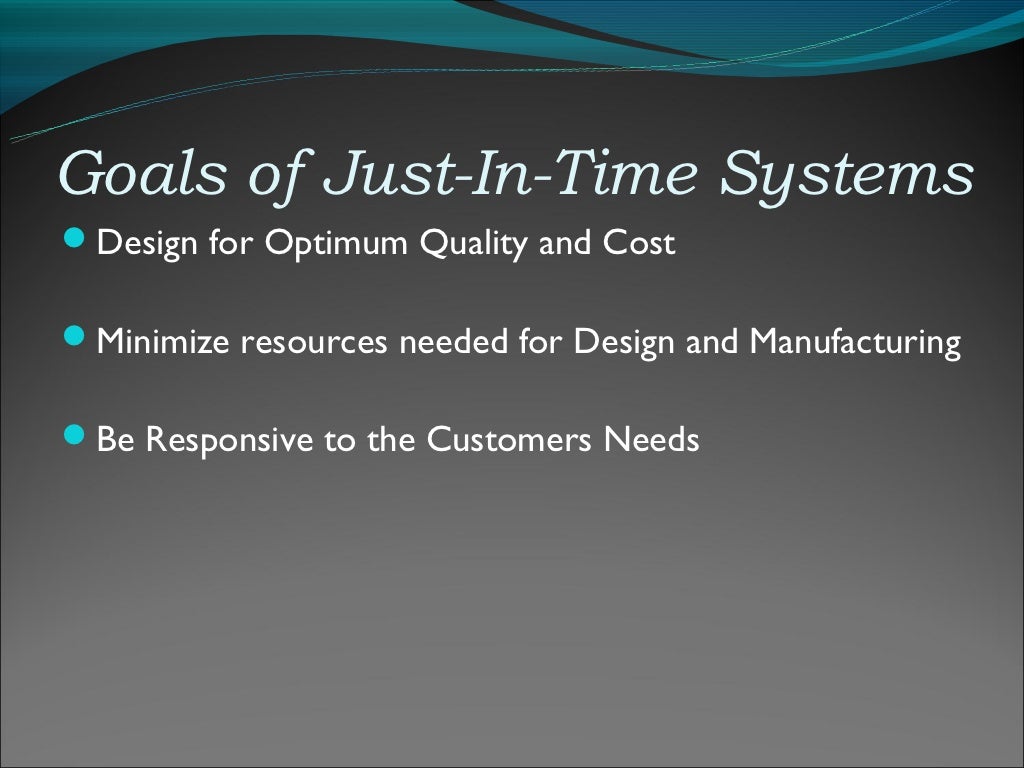 Goals of Just-In-Time Systems

- Design for Optimum Quality and Cost

- Minimize resources needed for Design and Manufacturing

- Be Responsive to the Customers Needs